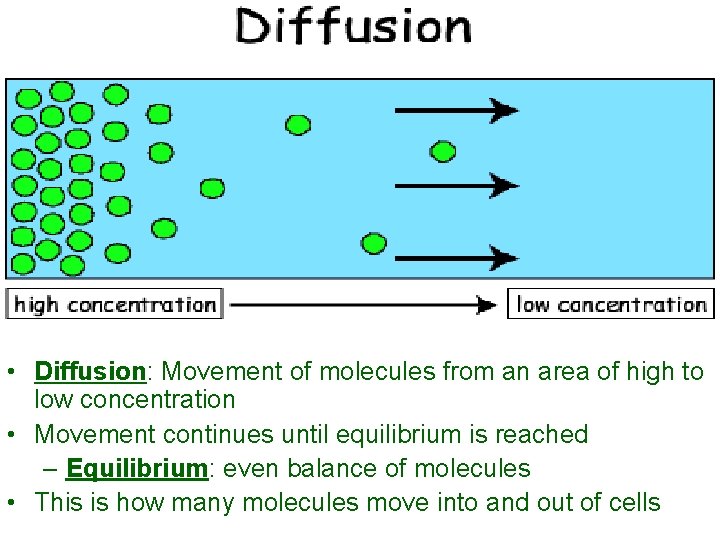 Diffusion

high concentration

low concentration

• Diffusion: Movement of molecules from an area of high to low concentration
• Movement continues until equilibrium is reached
– Equilibrium: even balance of molecules
• This is how many molecules move into and out of cells